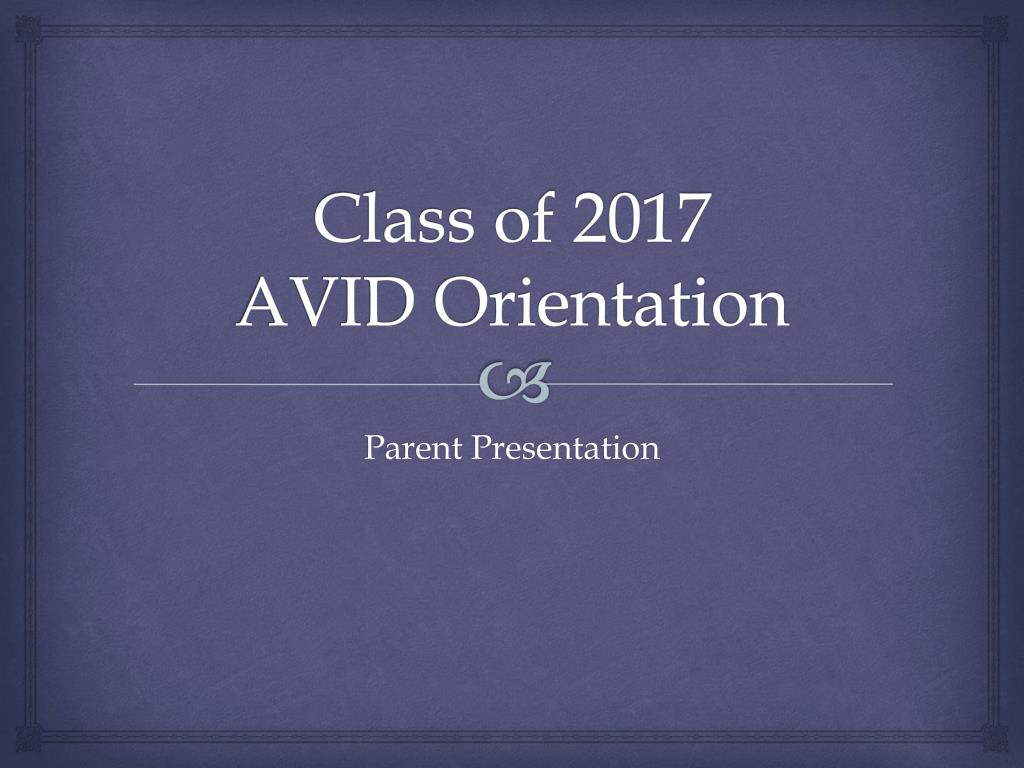 Class of 2017
AVID Orientation

Parent Presentation